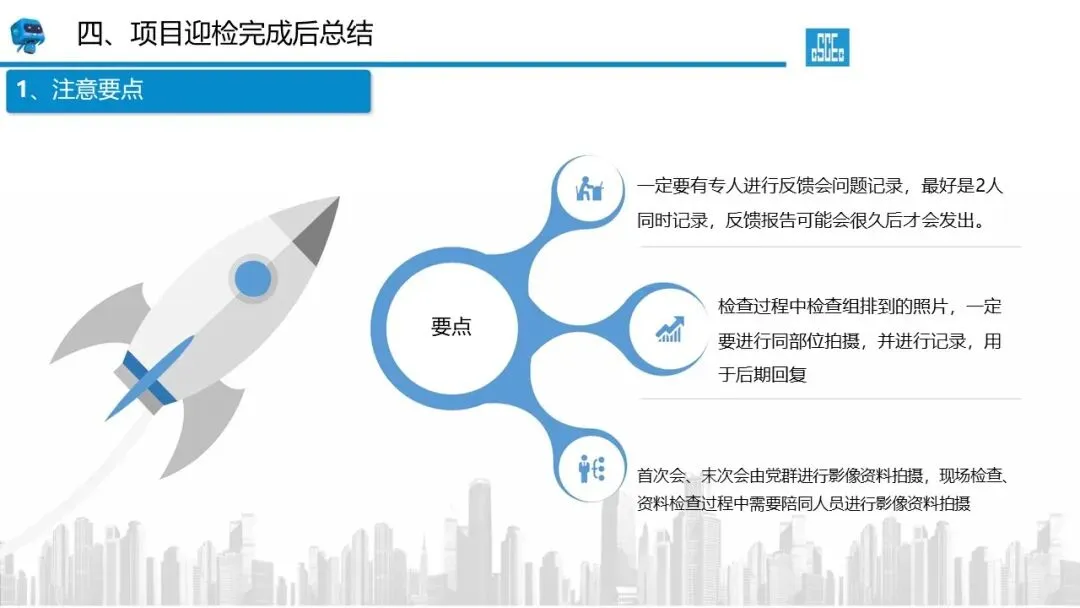 四、项目迎检完成后总结

1、注意要点

要点

一定要有专人进行反馈会问题记录，最好是2人同时记录，反馈报告可能会很久后才会发出。

检查过程中检查组排到的照片，一定要进行同部位拍摄，并进行记录，用于后期回复

首次会、末次会由党群进行影像资料拍摄，现场检查、资料检查过程中需要陪同人员进行影像资料拍摄